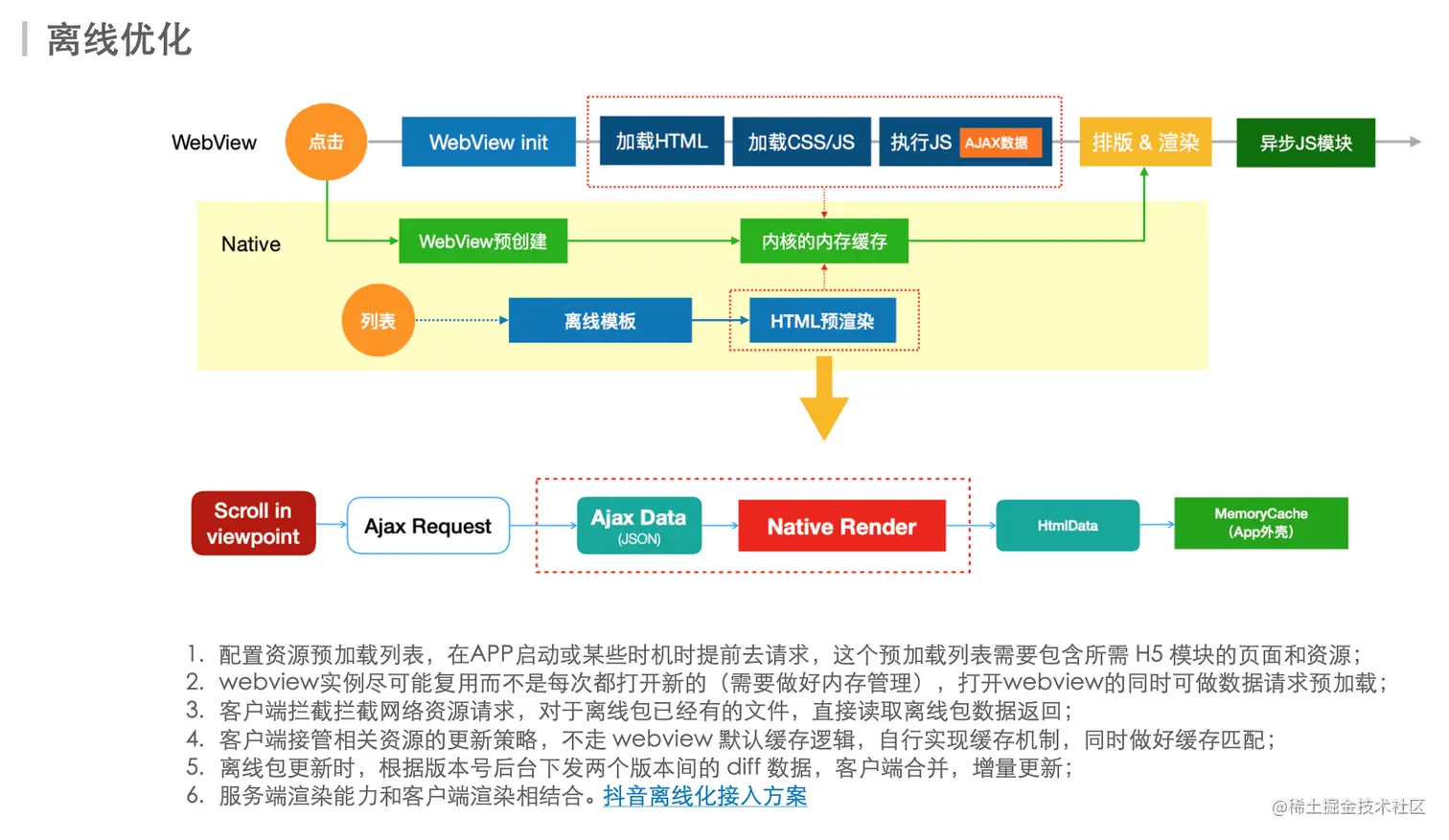 离线优化

WebView
点击
WebView init
加载HTML
加载CSS/JS
执行JS
AJAX数据
排版 & 渲染
异步JS模块

Native
WebView预创建
内核的内存缓存
列表
离线模板
HTML预渲染

Scroll in viewpoint
Ajax Request
Ajax Data (JSON)
Native Render
HtmlData
MemoryCache (App外壳)

1. 配置资源预加载列表，在APP启动或某些时机时提前去请求，这个预加载列表需要包含所需 H5 模块的页面和资源；
2. webview实例尽可能复用而不是每次都打开新的（需要做好内存管理），打开webview的同时可做数据请求预加载；
3. 客户端拦截拦截网络资源请求，对于离线包已经有的文件，直接读取离线包数据返回；
4. 客户端接管相关资源的更新策略，不走 webview 默认缓存逻辑，自行实现缓存机制，同时做好缓存匹配；
5. 离线包更新时，根据版本号后台下发两个版本间的 diff 数据，客户端合并，增量更新；
6. 服务端渲染能力和客户端渲染相结合。抖音离线化接入方案

@稀土掘金技术社区